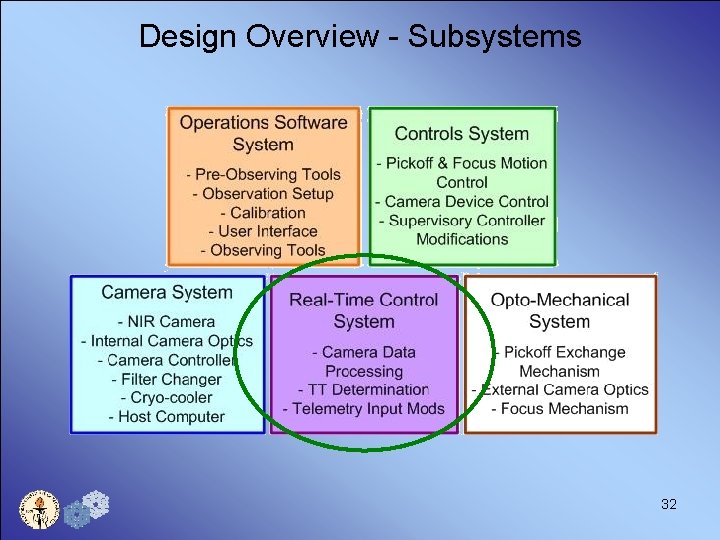 Design Overview - Subsystems

Operations Software System

- Pre-Observing Tools
- Observation Setup
- Calibration
- User Interface
- Observing Tools

Controls System

- Pickoff & Focus Motion Control
- Camera Device Control
- Supervisory Controller Modifications

Camera System

- NIR Camera
- Internal Camera Optics
- Camera Controller
- Filter Changer
- Cryo-cooler
- Host Computer

Real-Time Control System

- Camera Data Processing
- TT Determination
- Telemetry Input Mods

Opto-Mechanical System

- Pickoff Exchange Mechanism
- External Camera Optics
- Focus Mechanism

32